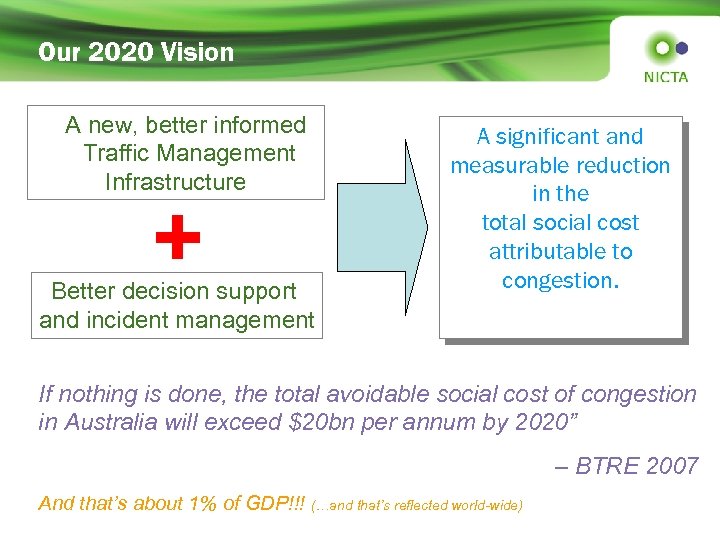 Our 2020 Vision

NICTA

A new, better informed Traffic Management Infrastructure

Better decision support and incident management

A significant and measurable reduction in the total social cost attributable to congestion.

If nothing is done, the total avoidable social cost of congestion in Australia will exceed \$20bn per annum by 2020”

– BTRE 2007

And that’s about 1% of GDP!!! (…and that’s reflected world-wide)